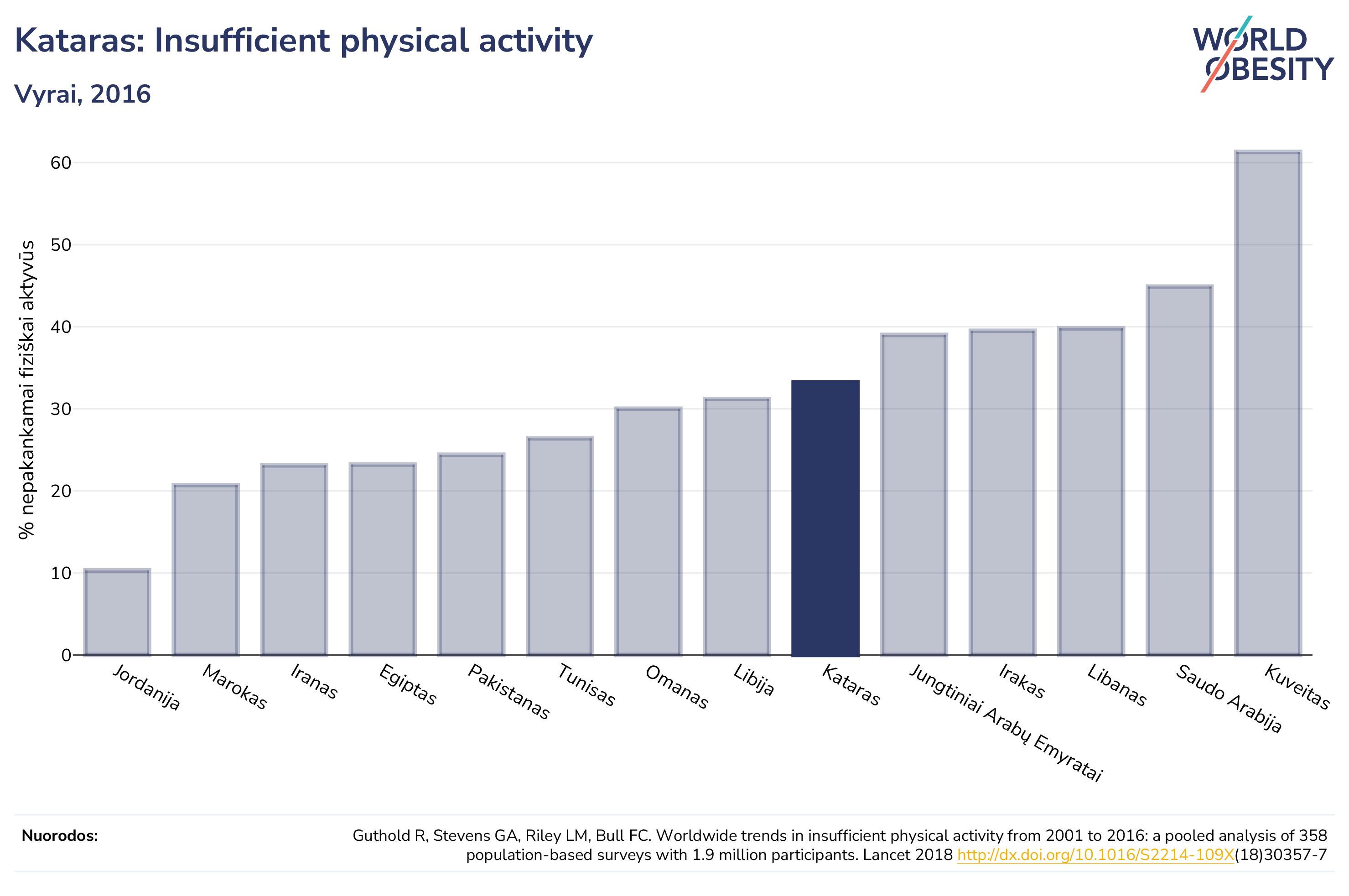 Kataras: Insufficient physical activity

Vyrai, 2016

WORLD OBESITY

% nepakankamai fiziškai aktyvūs

60
50
40
30
20
10
0

Jordanija
Marokas
Iranas
Egiptas
Pakistanas
Tunisas
Omanas
Libija
Kataras
Jungtiniai Arabų Emyratai
Irakas
Libanas
Saudo Arabija
Kuveitas

Nuorodos:

Guthold R, Stevens GA, Riley LM, Bull FC. Worldwide trends in insufficient physical activity from 2001 to 2016: a pooled analysis of 358 population-based surveys with 1.9 million participants. Lancet 2018 http://dx.doi.org/10.1016/S2214-109X(18)30357-7